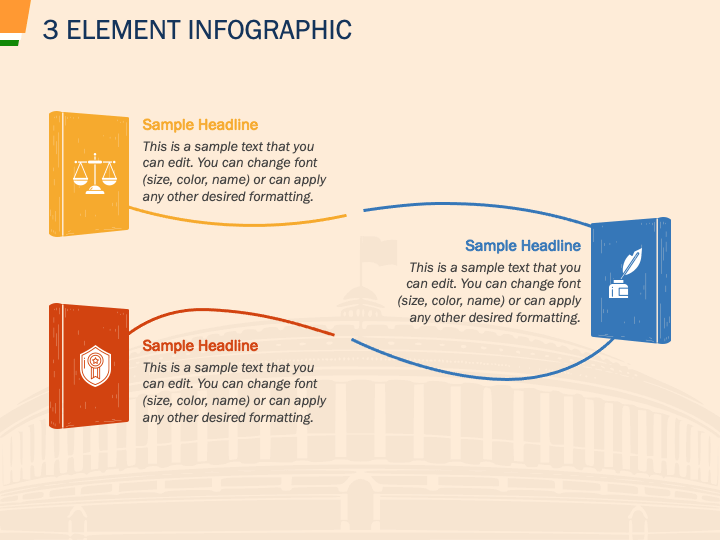 3 ELEMENT INFOGRAPHIC

Sample Headline
This is a sample text that you can edit. You can change font (size, color, name) or can apply any other desired formatting.

Sample Headline
This is a sample text that you can edit. You can change font (size, color, name) or can apply any other desired formatting.

Sample Headline
This is a sample text that you can edit. You can change font (size, color, name) or can apply any other desired formatting.